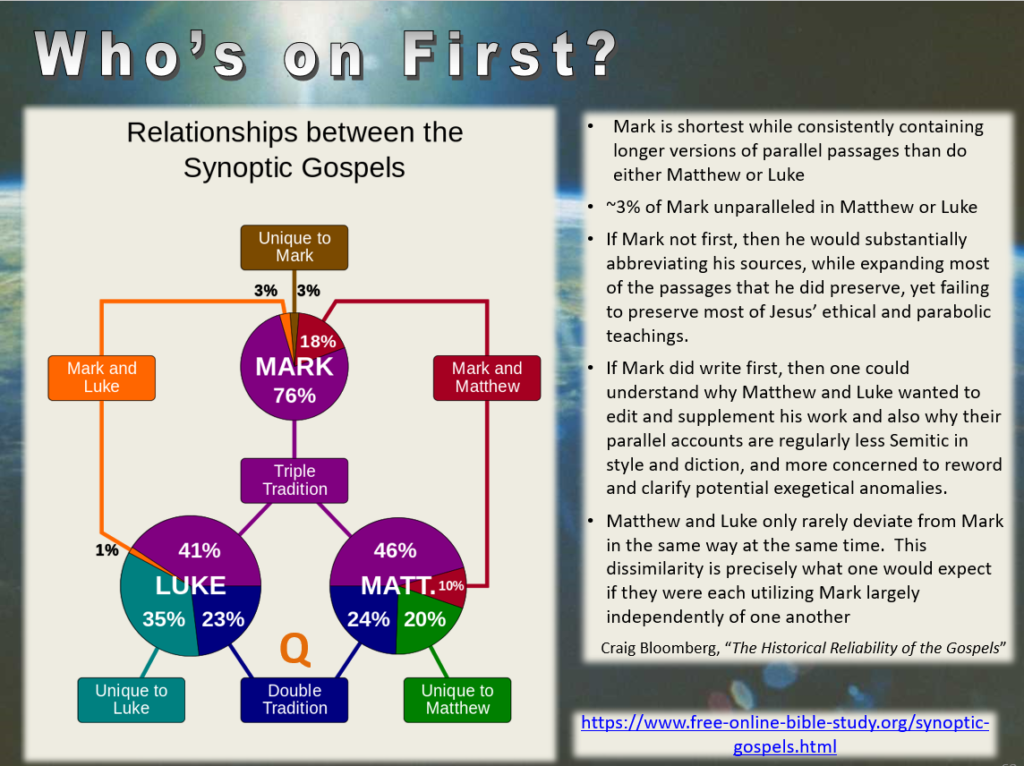 Who's on First?

Relationships between the Synoptic Gospels

Unique to Mark

3%

3%

18%

MARK

76%

Mark and Luke

Mark and Matthew

Triple Tradition

1%

41%

LUKE

35%

23%

46%

MATT.

10%

24%

20%

Q

Unique to Luke

Double Tradition

Unique to Matthew

• Mark is shortest while consistently containing longer versions of parallel passages than do either Matthew or Luke

• ~3% of Mark unparalleled in Matthew or Luke

• If Mark not first, then he would substantially abbreviating his sources, while expanding most of the passages that he did preserve, yet failing to preserve most of Jesus' ethical and parabolic teachings.

• If Mark did write first, then one could understand why Matthew and Luke wanted to edit and supplement his work and also why their parallel accounts are regularly less Semitic in style and diction, and more concerned to reword and clarify potential exegetical anomalies.

• Matthew and Luke only rarely deviate from Mark in the same way at the same time. This dissimilarity is precisely what one would expect if they were each utilizing Mark largely independently of one another

Craig Bloomberg, "The Historical Reliability of the Gospels"

https://www.free-online-bible-study.org/synoptic-gospels.html